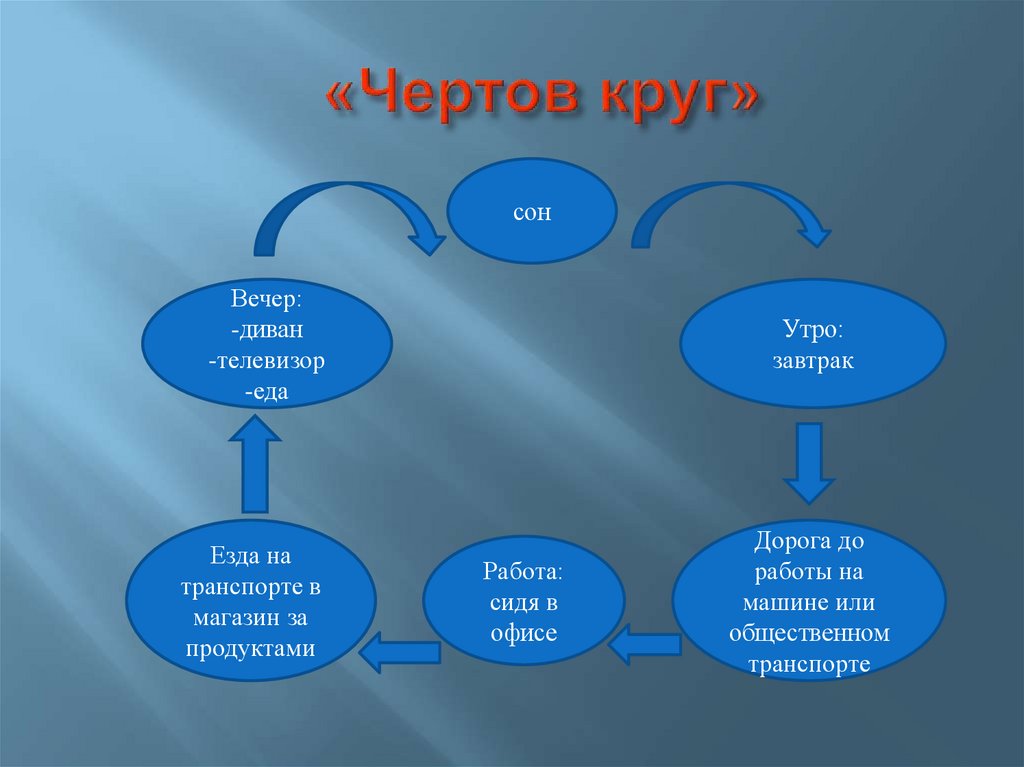 «Чертов круг»

сон

Утро:
завтрак

Дорога до работы на машине или общественном транспорте

Работа:
сидя в офисе

Езда на транспорте в магазин за продуктами

Вечер:
-диван
-телевизор
-еда